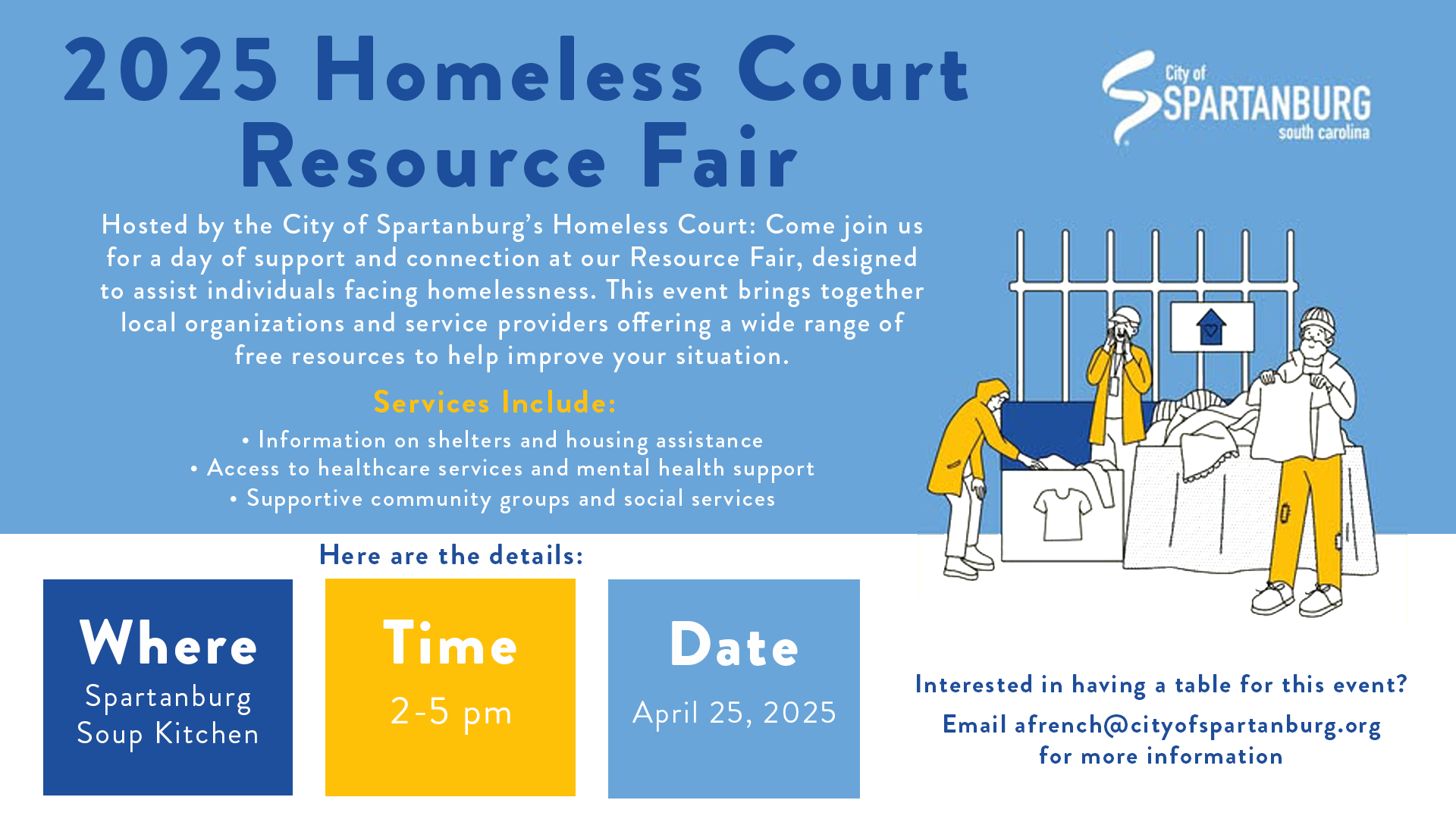 2025 Homeless Court Resource Fair

City of SPARTANBURG south carolina

Hosted by the City of Spartanburg's Homeless Court: Come join us for a day of support and connection at our Resource Fair, designed to assist individuals facing homelessness. This event brings together local organizations and service providers offering a wide range of free resources to help improve your situation.

Services Include:

• Information on shelters and housing assistance
• Access to healthcare services and mental health support
• Supportive community groups and social services

Here are the details:

Where
Spartanburg Soup Kitchen

Time
2-5 pm

Date
April 25, 2025

Interested in having a table for this event?
Email afrench@cityofspartanburg.org for more information